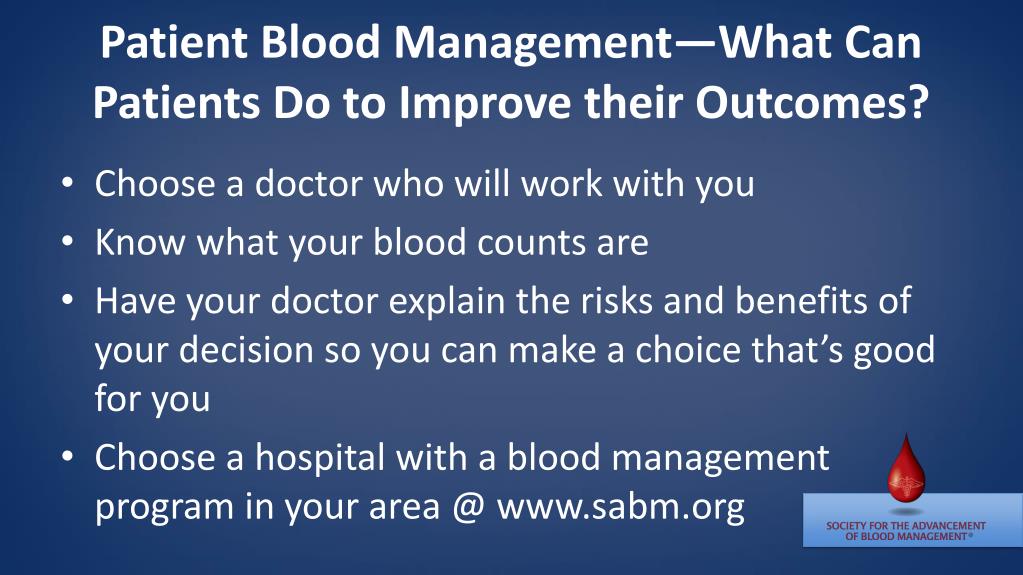 Patient Blood Management—What Can Patients Do to Improve their Outcomes?

• Choose a doctor who will work with you
• Know what your blood counts are
• Have your doctor explain the risks and benefits of your decision so you can make a choice that's good for you
• Choose a hospital with a blood management program in your area @ www.sabm.org

SOCIETY FOR THE ADVANCEMENT OF BLOOD MANAGEMENT®